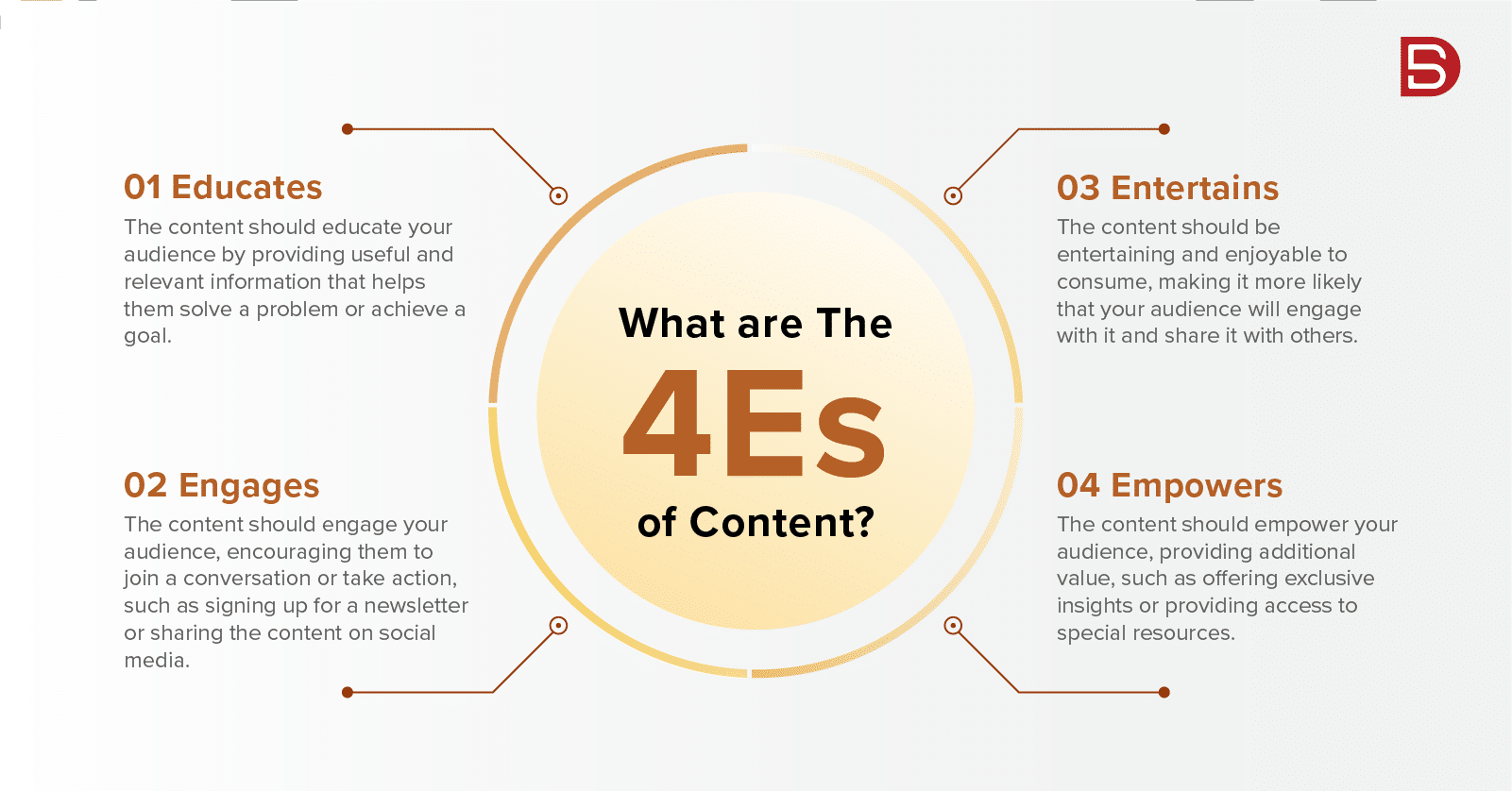 01 Educates
The content should educate your audience by providing useful and relevant information that helps them solve a problem or achieve a goal.

02 Engages
The content should engage your audience, encouraging them to join a conversation or take action, such as signing up for a newsletter or sharing the content on social media.

What are The
4Es
of Content?

03 Entertains
The content should be entertaining and enjoyable to consume, making it more likely that your audience will engage with it and share it with others.

04 Empowers
The content should empower your audience, providing additional value, such as offering exclusive insights or providing access to special resources.